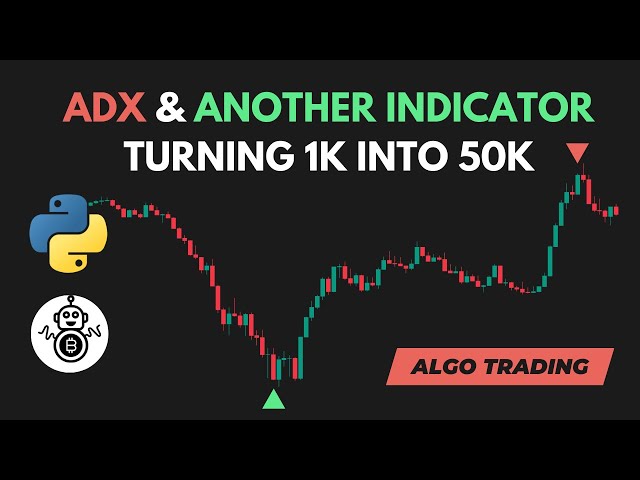 ADX & ANOTHER INDICATOR
TURNING 1K INTO 50K

ALGO TRADING